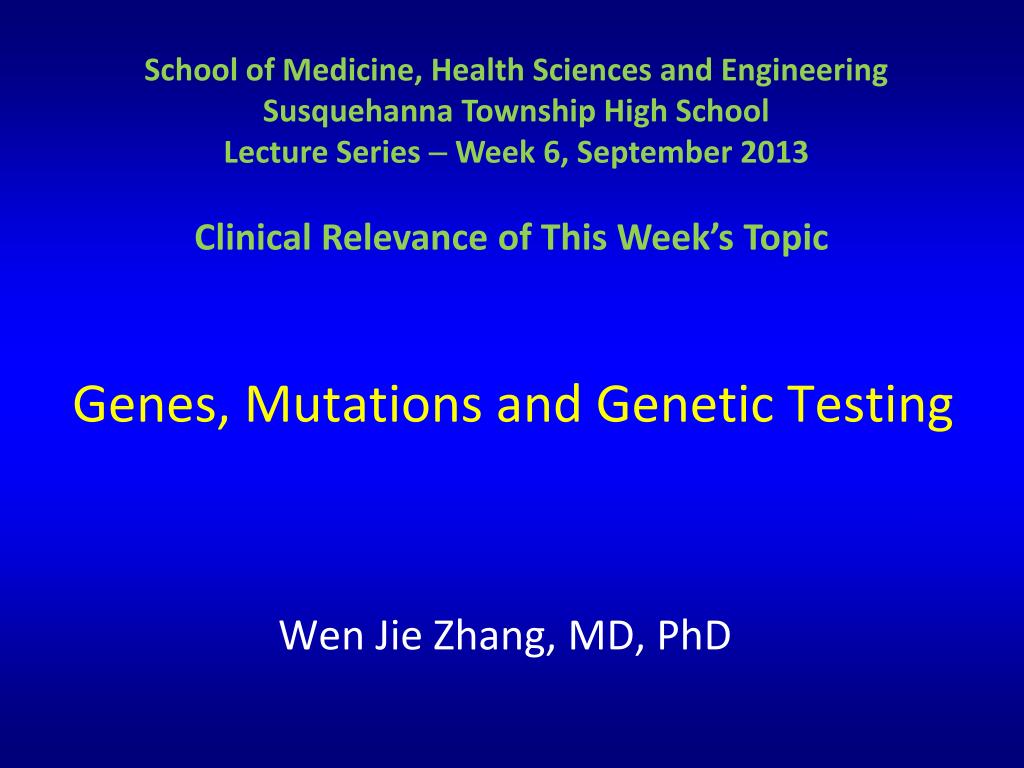 School of Medicine, Health Sciences and Engineering
Susquehanna Township High School
Lecture Series – Week 6, September 2013

Clinical Relevance of This Week's Topic

Genes, Mutations and Genetic Testing

Wen Jie Zhang, MD, PhD